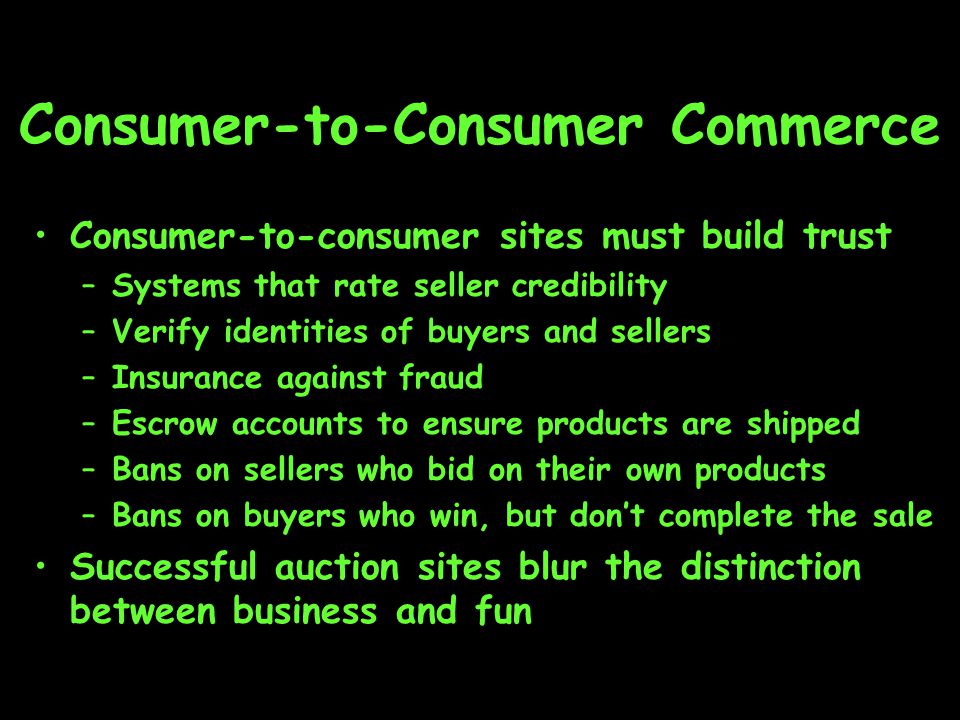 Consumer-to-Consumer Commerce

• Consumer-to-consumer sites must build trust
– Systems that rate seller credibility
– Verify identities of buyers and sellers
– Insurance against fraud
– Escrow accounts to ensure products are shipped
– Bans on sellers who bid on their own products
– Bans on buyers who win, but don't complete the sale
• Successful auction sites blur the distinction between business and fun